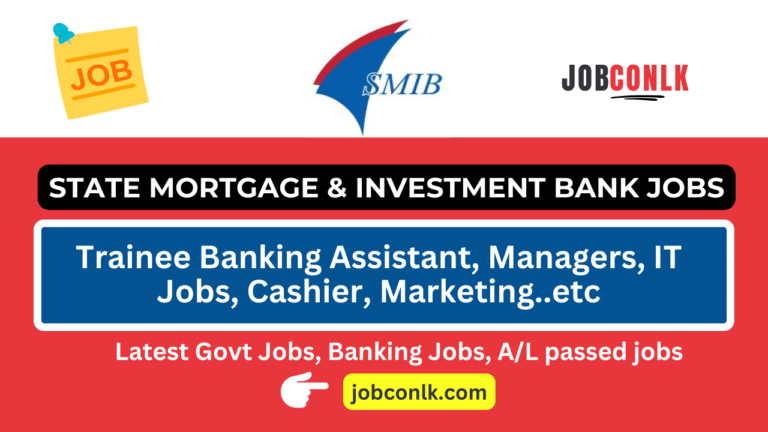 JOB

SMIB

JOBCONLK

STATE MORTGAGE & INVESTMENT BANK JOBS

Trainee Banking Assistant, Managers, IT Jobs, Cashier, Marketing..etc

Latest Govt Jobs, Banking Jobs, A/L passed jobs

jobconlk.com